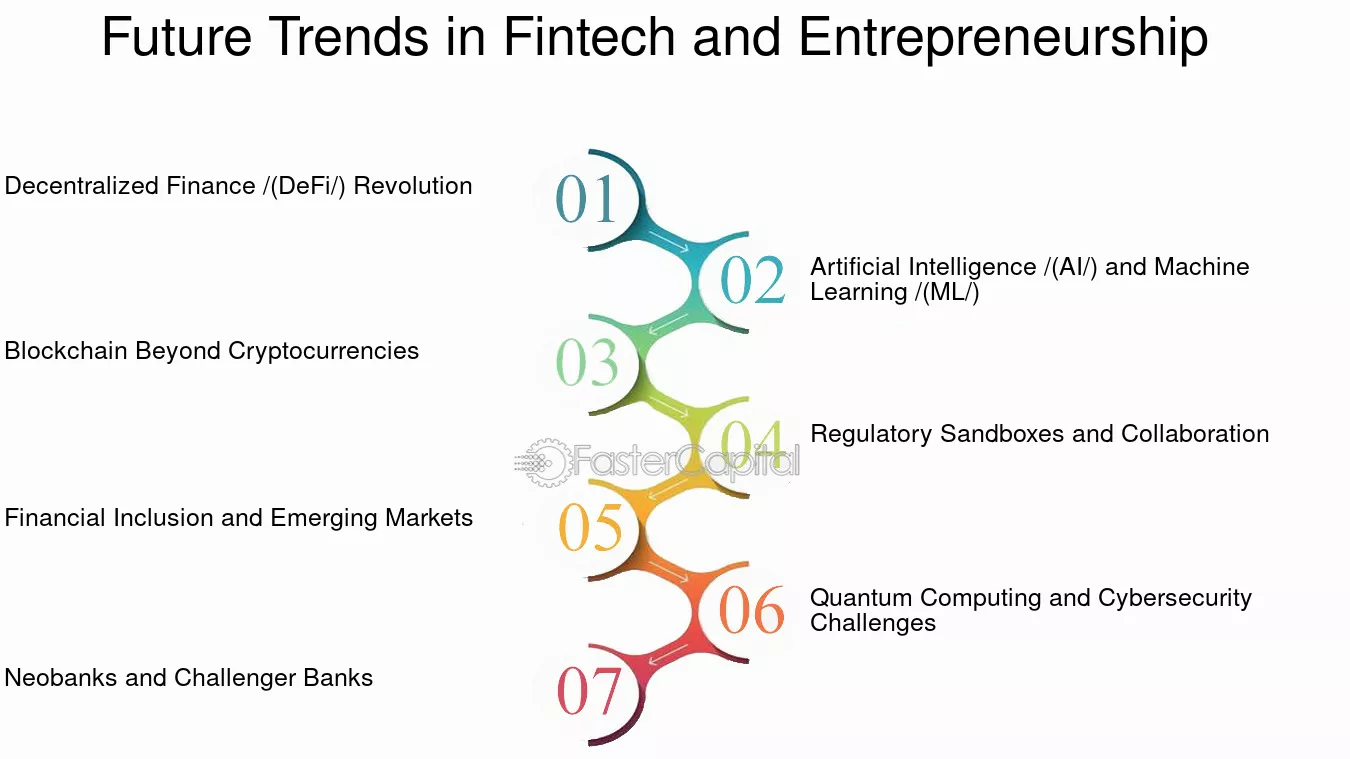 Future Trends in Fintech and Entrepreneurship

01
Decentralized Finance /(DeFi/) Revolution

02
Artificial Intelligence /(AI/) and Machine Learning /(ML/)

03
Blockchain Beyond Cryptocurrencies

04
Regulatory Sandboxes and Collaboration

FasterCapital

05
Financial Inclusion and Emerging Markets

06
Quantum Computing and Cybersecurity Challenges

07
Neobanks and Challenger Banks